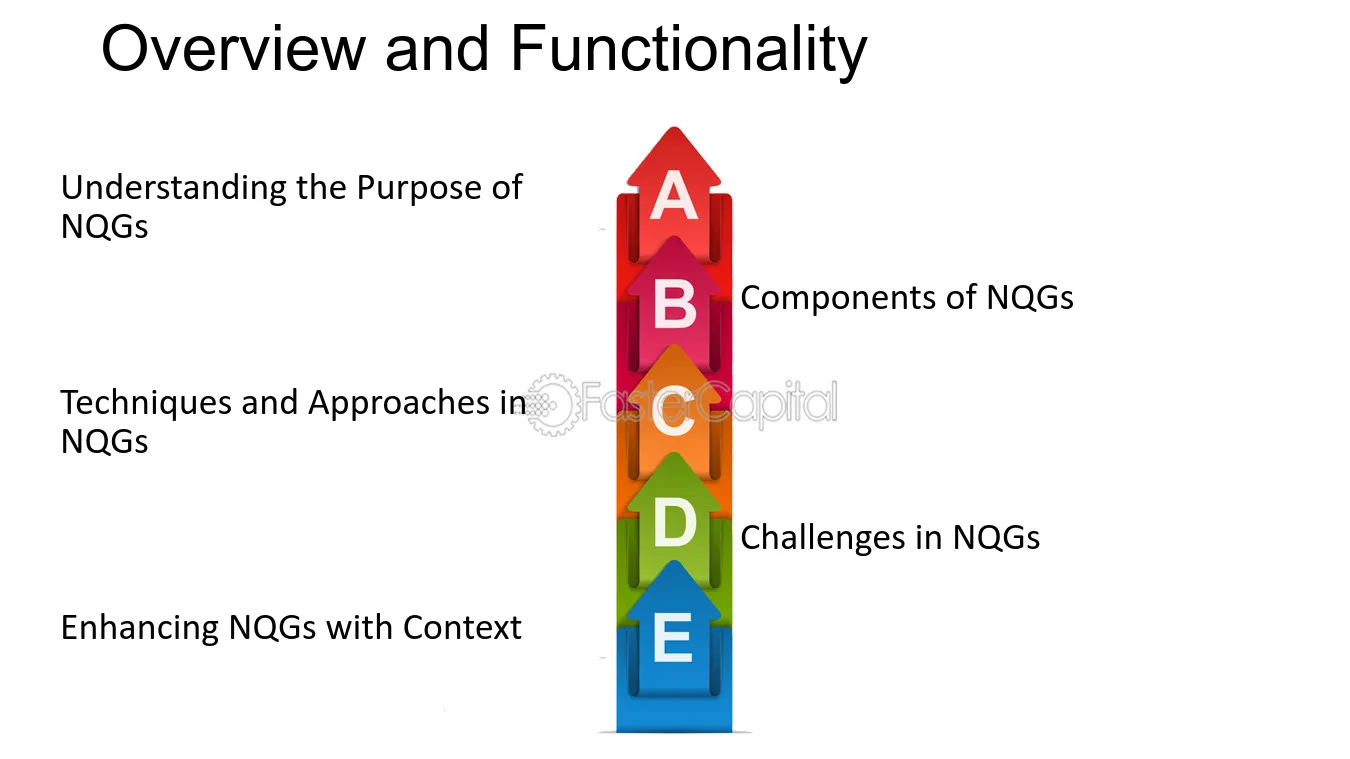 Overview and Functionality

Understanding the Purpose of NQGs

A

B

Components of NQGs

Techniques and Approaches in NQGs

C

D

Challenges in NQGs

Enhancing NQGs with Context

E

FasterCapital